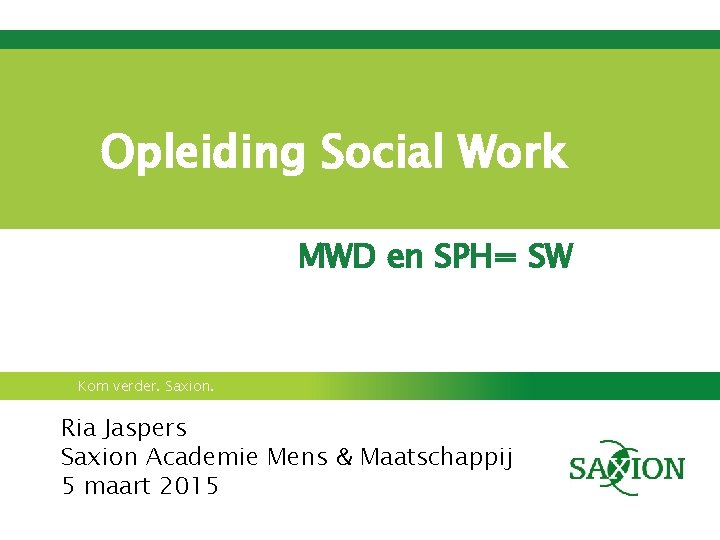 Opleiding Social Work

MWD en SPH= SW

Kom verder. Saxion.

Ria Jaspers
Saxion Academie Mens & Maatschappij
5 maart 2015

SAXION